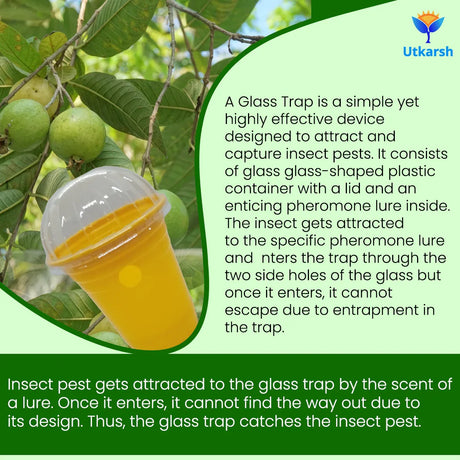 Utkarsh

A Glass Trap is a simple yet highly effective device designed to attract and capture insect pests. It consists of glass glass-shaped plastic container with a lid and an enticing pheromone lure inside. The insect gets attracted to the specific pheromone lure and  nters the trap through the two side holes of the glass but once it enters, it cannot escape due to entrapment in the trap.

Insect pest gets attracted to the glass trap by the scent of a lure. Once it enters, it cannot find the way out due to its design. Thus, the glass trap catches the insect pest.